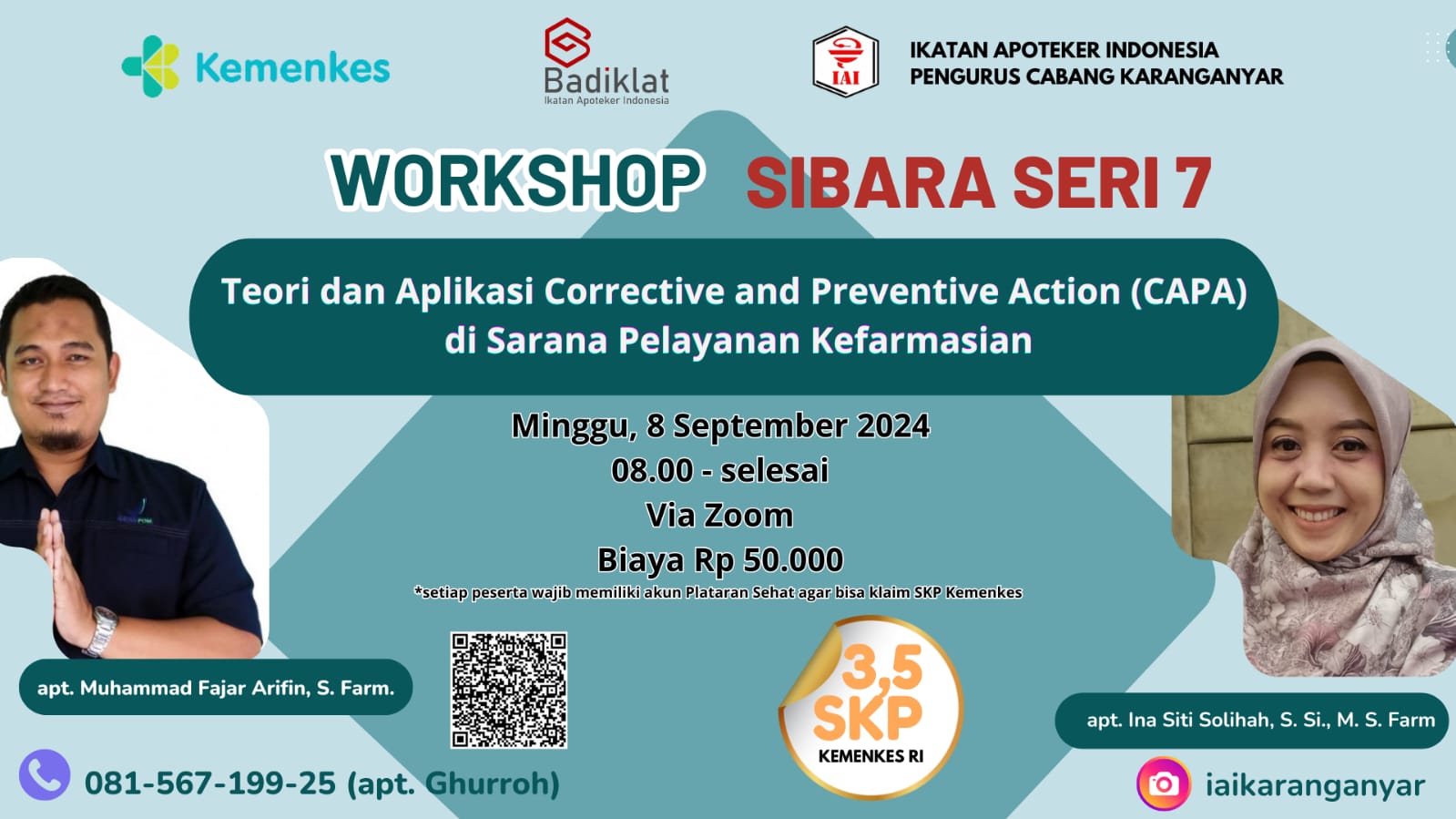 Kemenkes

Badiklat
Ikatan Apoteker Indonesia

IAI
IKATAN APOTEKER INDONESIA
PENGURUS CABANG KARANGANYAR

WORKSHOP SIBARA SERI 7

Teori dan Aplikasi Corrective and Preventive Action (CAPA) di Sarana Pelayanan Kefarmasian

Minggu, 8 September 2024
08.00 - selesai
Via Zoom
Biaya Rp 50.000
*setiap peserta wajib memiliki akun Plataran Sehat agar bisa klaim SKP Kemenkes

apt. Muhammad Fajar Arifin, S. Farm.

3,5 SKP
KEMENKES RI

apt. Ina Siti Solihah, S. Si., M. S. Farm

081-567-199-25 (apt. Ghurroh)

iaikaranganyar